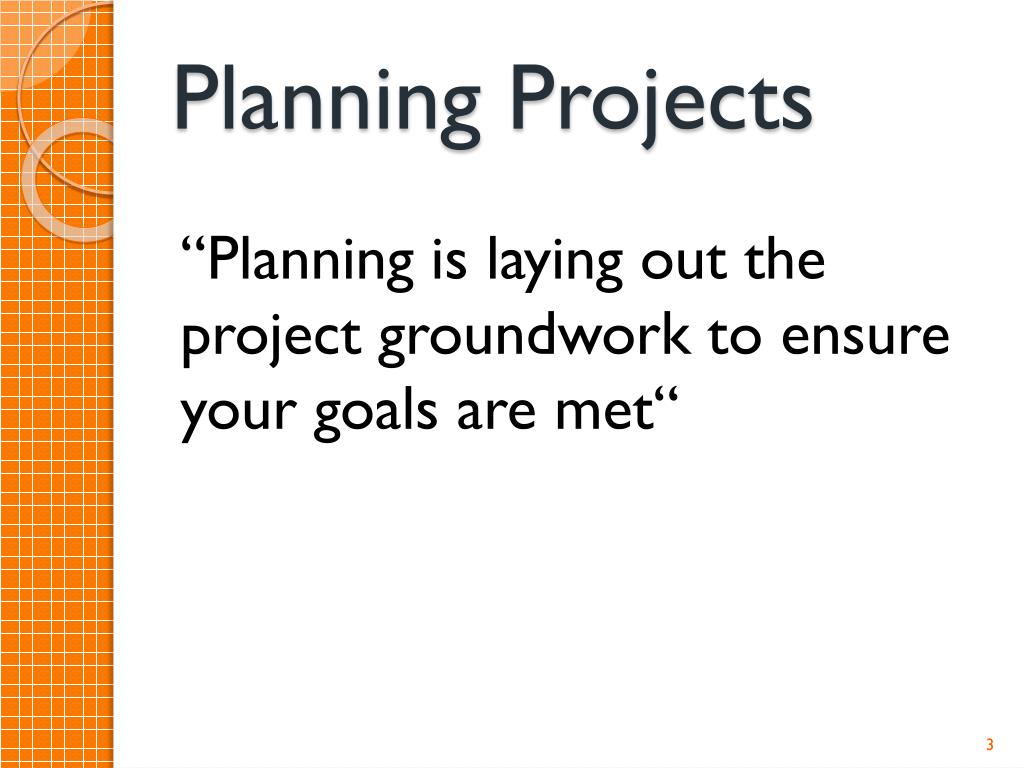 Planning Projects

“Planning is laying out the project groundwork to ensure your goals are met“

3